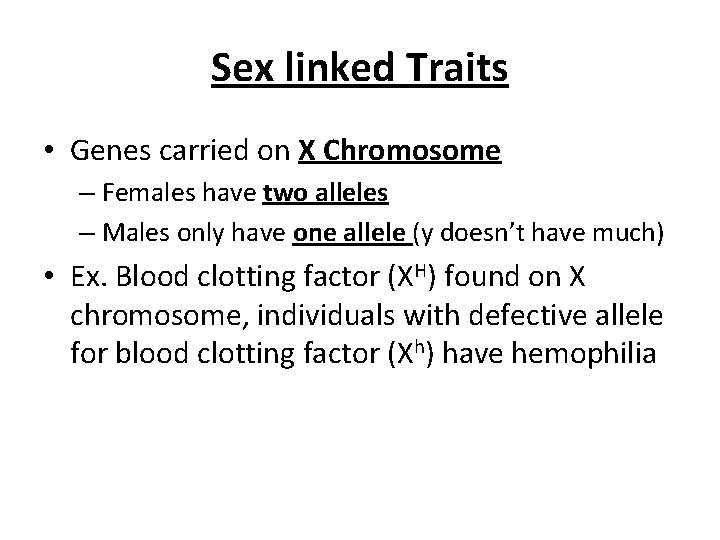 Sex linked Traits

• Genes carried on X Chromosome
– Females have two alleles
– Males only have one allele (y doesn't have much)

• Ex. Blood clotting factor ($X^H$) found on X chromosome, individuals with defective allele for blood clotting factor ($X^h$) have hemophilia